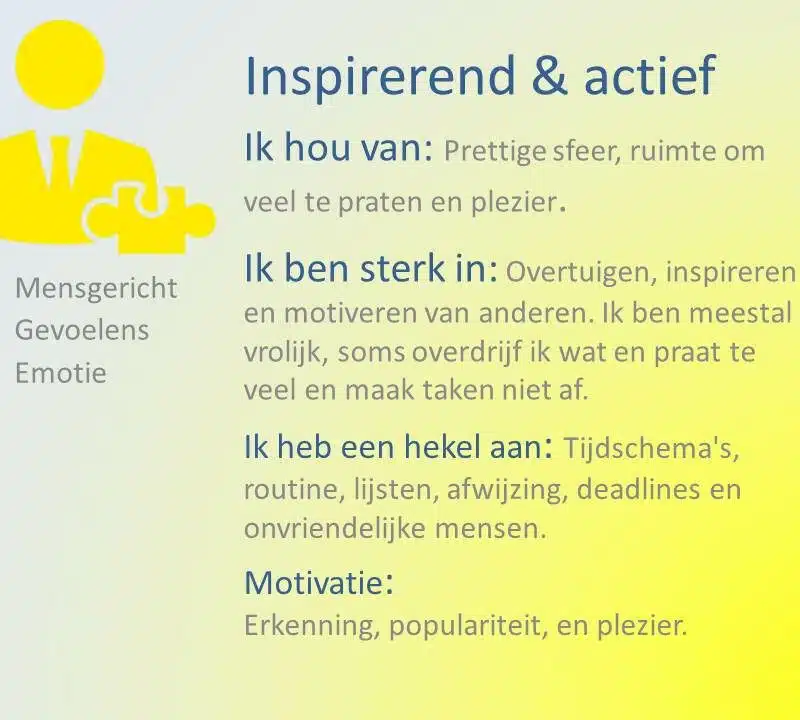 Mensgericht
Gevoelens
Emotie

Inspirerend & actief

Ik hou van: Prettige sfeer, ruimte om veel te praten en plezier.

Ik ben sterk in: Overtuigen, inspireren en motiveren van anderen. Ik ben meestal vrolijk, soms overdrijf ik wat en praat te veel en maak taken niet af.

Ik heb een hekel aan: Tijdschema's, routine, lijsten, afwijzing, deadlines en onvriendelijke mensen.

Motivatie:
Erkenning, populariteit, en plezier.